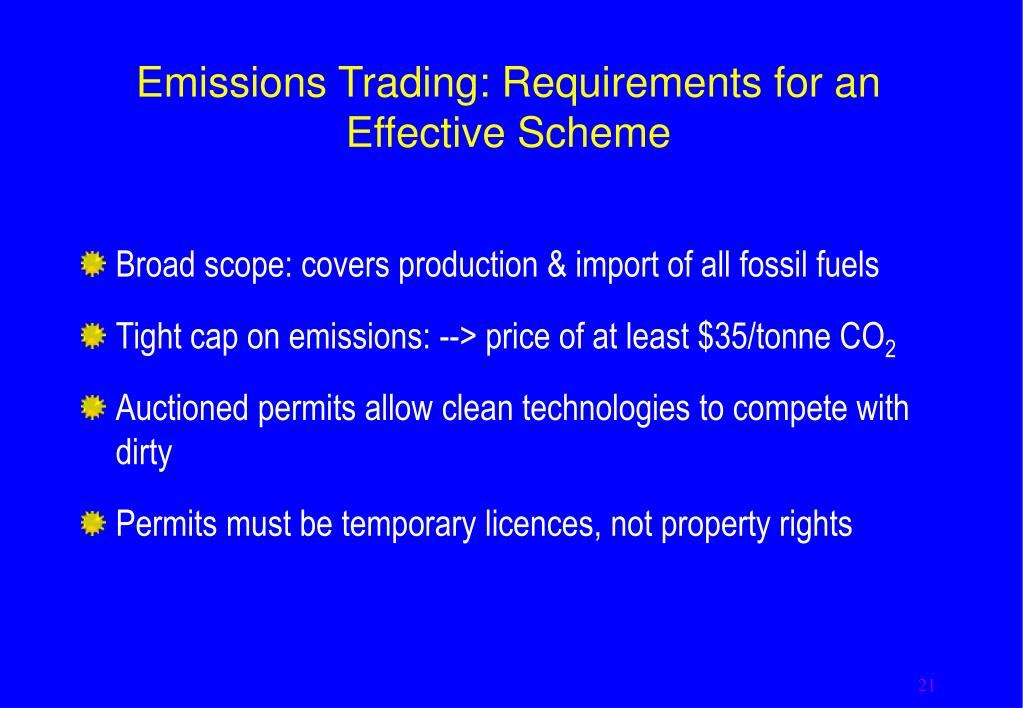 Emissions Trading: Requirements for an Effective Scheme

Broad scope: covers production & import of all fossil fuels

Tight cap on emissions: --> price of at least \$35/tonne $CO_2$

Auctioned permits allow clean technologies to compete with dirty

Permits must be temporary licences, not property rights

21